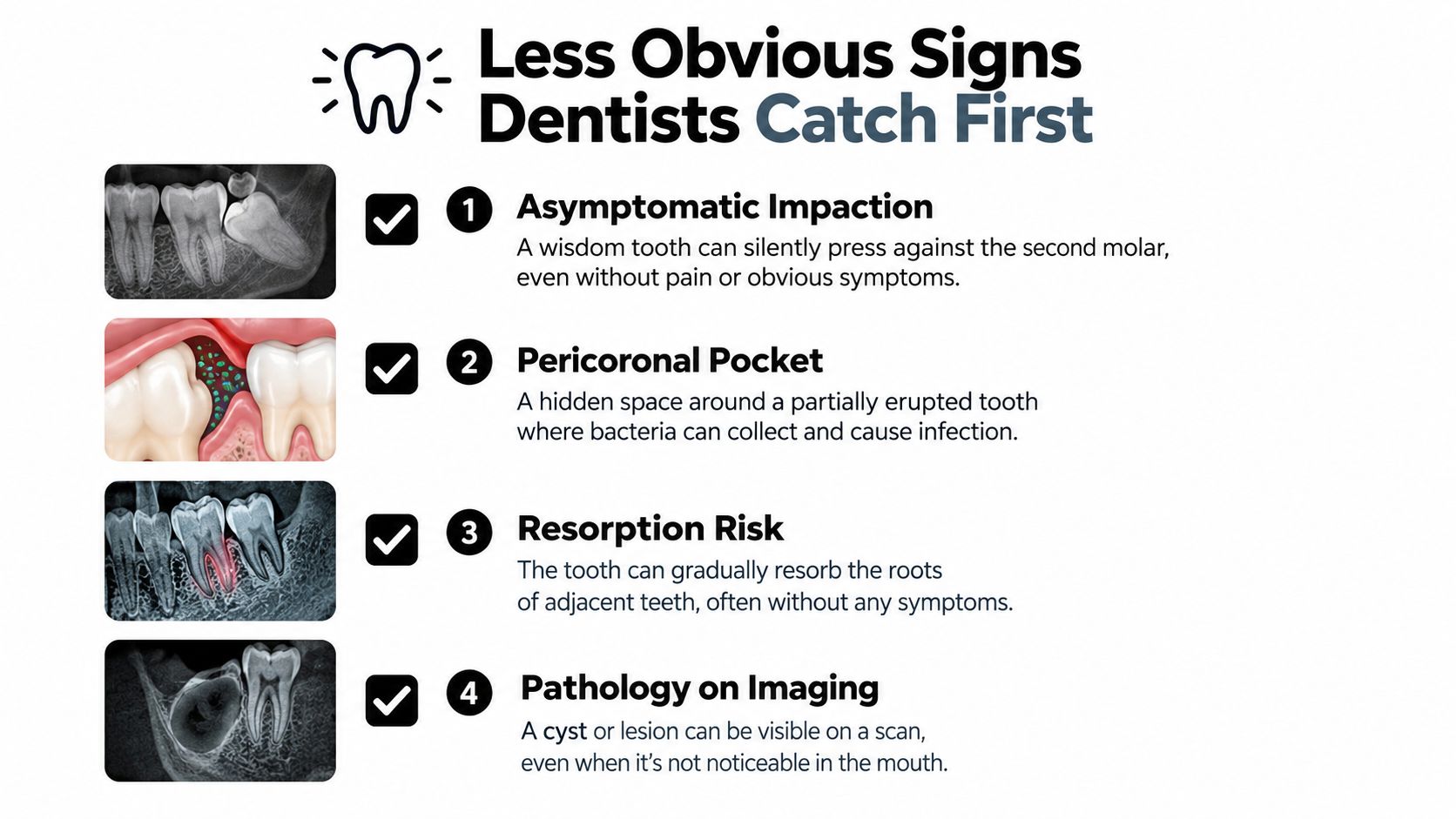 Less Obvious Signs Dentists Catch First

1 Asymptomatic Impaction
A wisdom tooth can silently press against the second molar, even without pain or obvious symptoms.

2 Pericoronal Pocket
A hidden space around a partially erupted tooth where bacteria can collect and cause infection.

3 Resorption Risk
The tooth can gradually resorb the roots of adjacent teeth, often without any symptoms.

4 Pathology on Imaging
A cyst or lesion can be visible on a scan, even when it's not noticeable in the mouth.